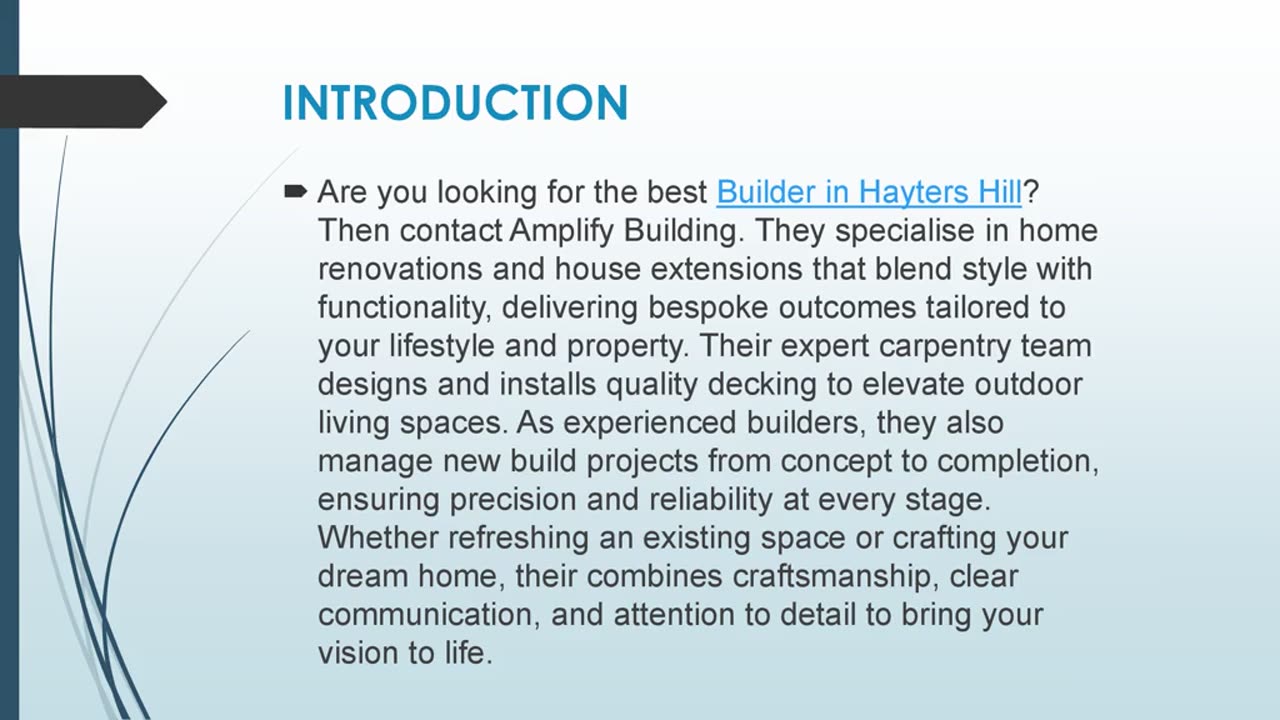 INTRODUCTION

Are you looking for the best Builder in Hayters Hill? Then contact Amplify Building. They specialise in home renovations and house extensions that blend style with functionality, delivering bespoke outcomes tailored to your lifestyle and property. Their expert carpentry team designs and installs quality decking to elevate outdoor living spaces. As experienced builders, they also manage new build projects from concept to completion, ensuring precision and reliability at every stage. Whether refreshing an existing space or crafting your dream home, their combines craftsmanship, clear communication, and attention to detail to bring your vision to life.